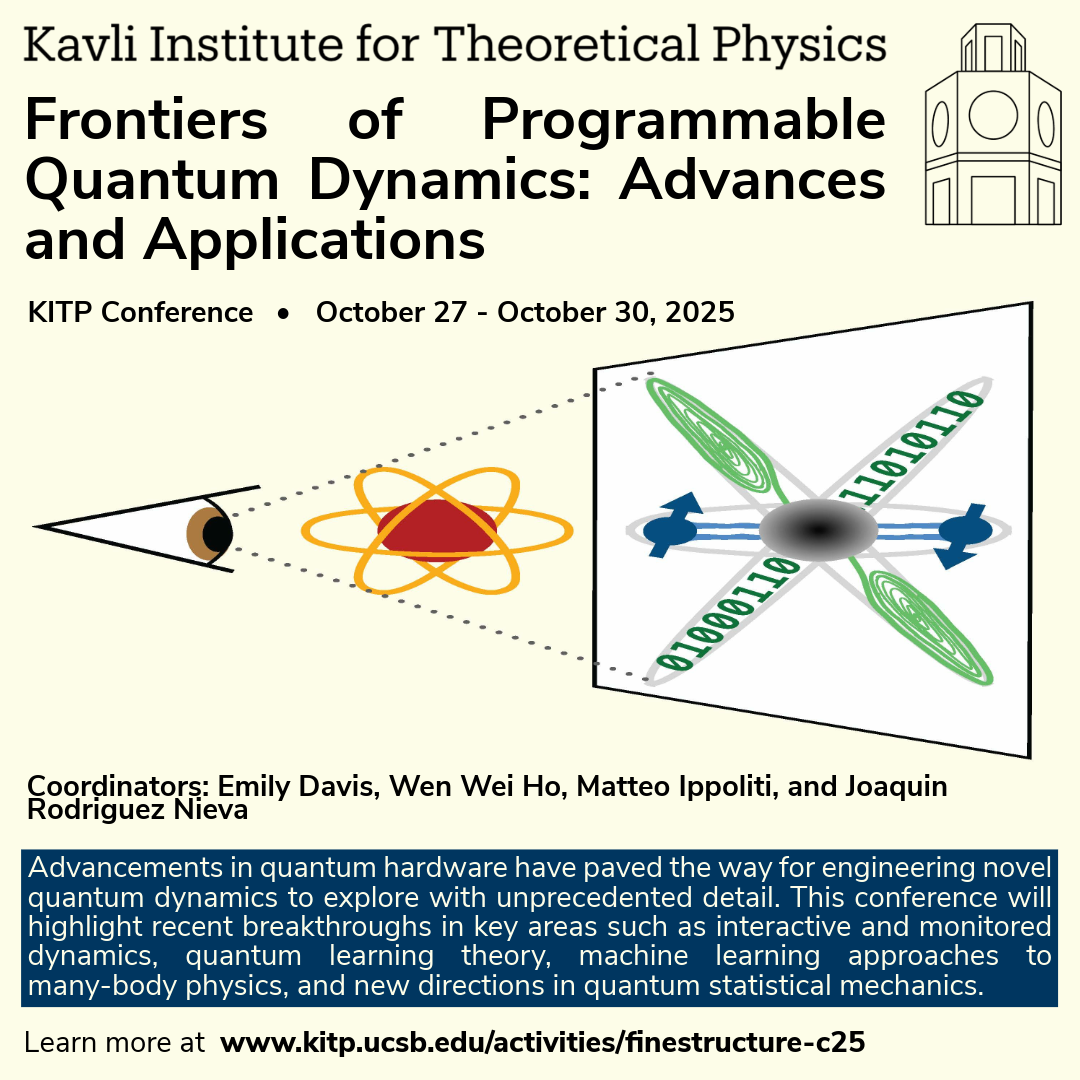 Kavli Institute for Theoretical Physics

Frontiers of Programmable Quantum Dynamics: Advances and Applications

KITP Conference • October 27 - October 30, 2025

11010110

01000110

Coordinators: Emily Davis, Wen Wei Ho, Matteo Ippoliti, and Joaquin Rodriguez Nieva

Advancements in quantum hardware have paved the way for engineering novel quantum dynamics to explore with unprecedented detail. This conference will highlight recent breakthroughs in key areas such as interactive and monitored dynamics, quantum learning theory, machine learning approaches to many-body physics, and new directions in quantum statistical mechanics.

Learn more at www.kitp.ucsb.edu/activities/finestructure-c25